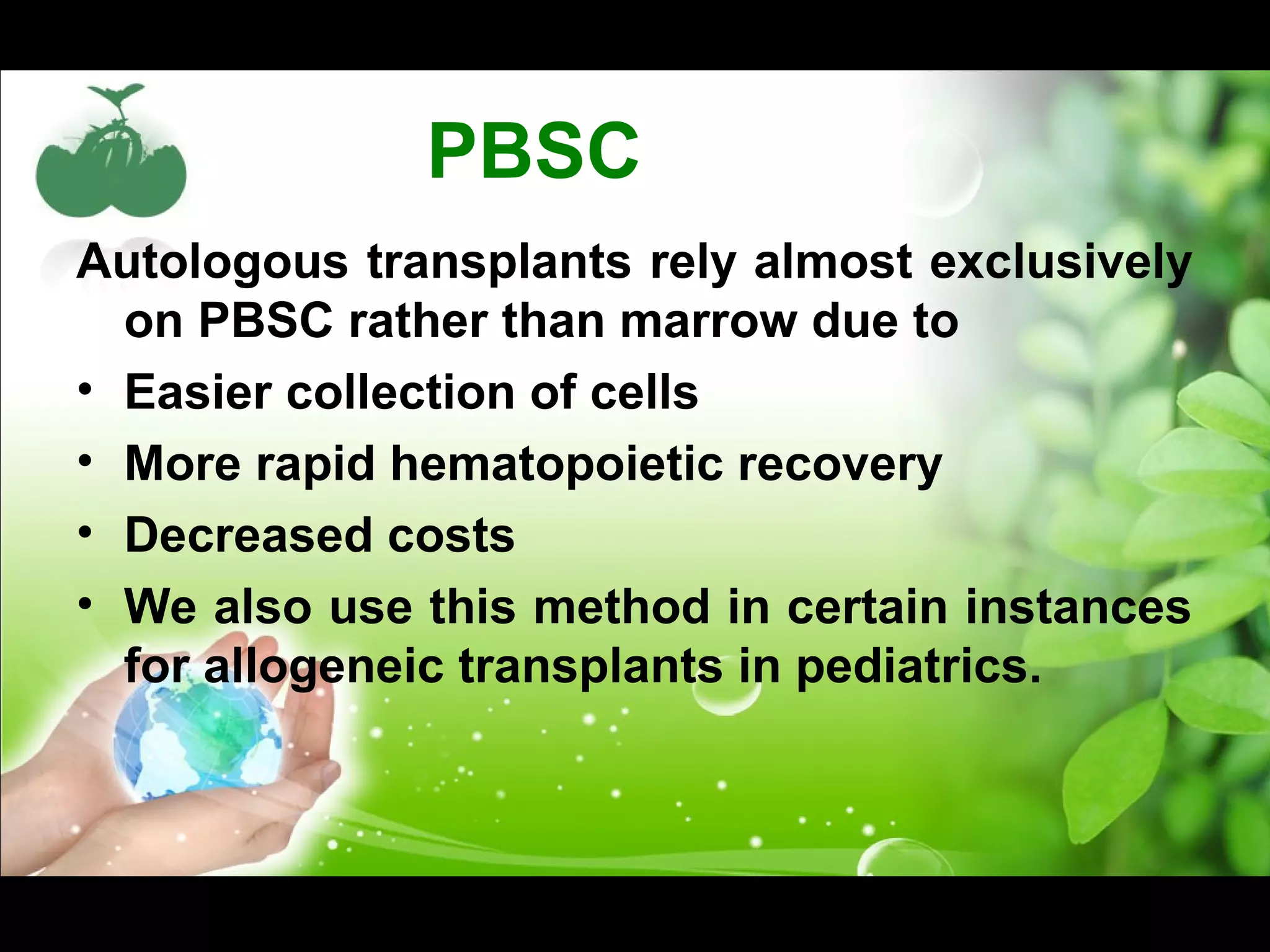 PBSC

Autologous transplants rely almost exclusively on PBSC rather than marrow due to

• Easier collection of cells
• More rapid hematopoietic recovery
• Decreased costs
• We also use this method in certain instances for allogeneic transplants in pediatrics.